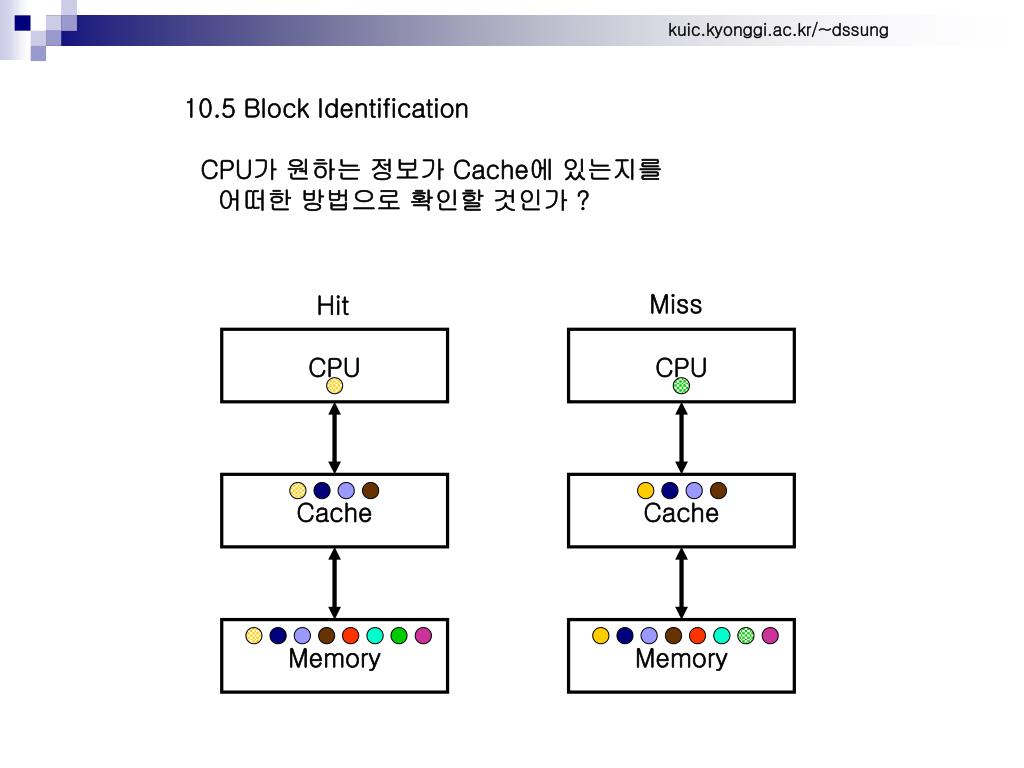 kuic.kyonggi.ac.kr/~dssung

10.5 Block Identification

CPU가 원하는 정보가 Cache에 있는지를 어떠한 방법으로 확인할 것인가 ?

Hit

CPU

Cache

Memory

Miss

CPU

Cache

Memory